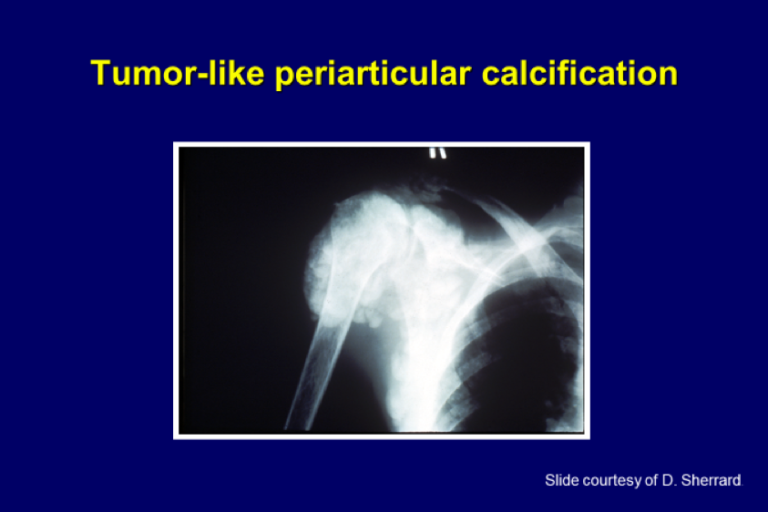 Tumor-like periarticular calcification

Slide courtesy of D. Sherrard